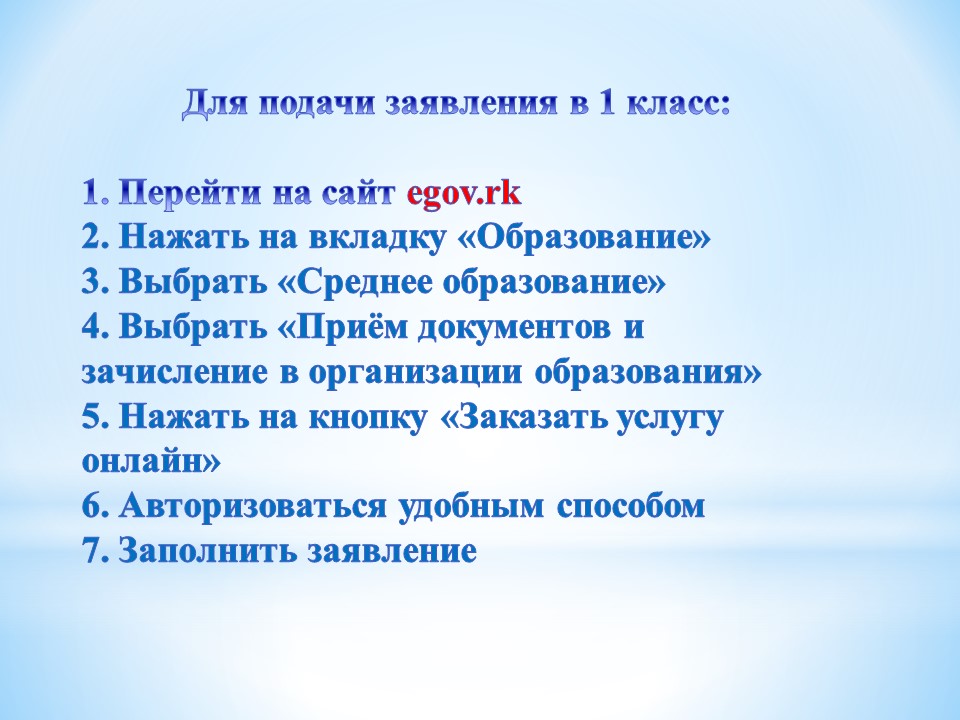 Для подачи заявления в 1 класс:

1. Перейти на сайт egov.rk
2. Нажать на вкладку «Образование»
3. Выбрать «Среднее образование»
4. Выбрать «Приём документов и зачисление в организации образования»
5. Нажать на кнопку «Заказать услугу онлайн»
6. Авторизоваться удобным способом
7. Заполнить заявление